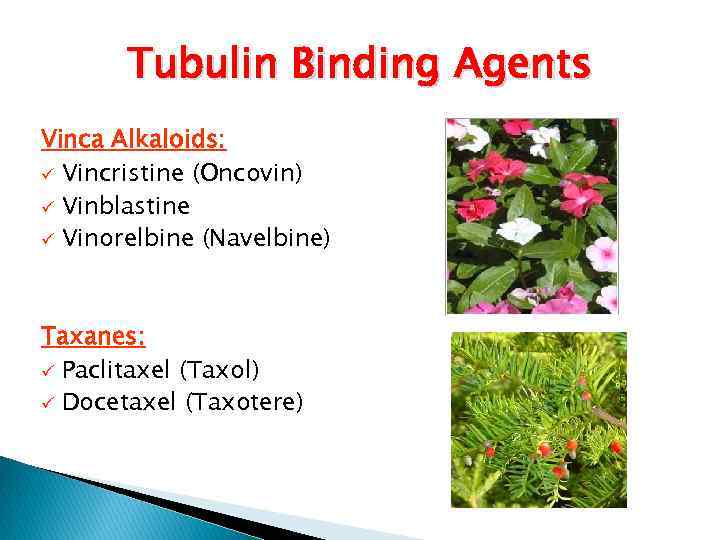 Tubulin Binding Agents

Vinca Alkaloids:
✓ Vincristine (Oncovin)
✓ Vinblastine
✓ Vinorelbine (Navelbine)

Taxanes:
✓ Paclitaxel (Taxol)
✓ Docetaxel (Taxotere)